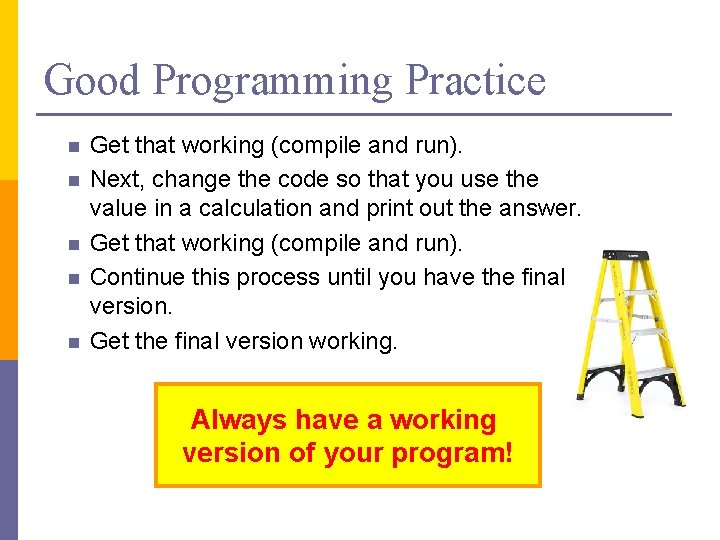 Good Programming Practice

- Get that working (compile and run).
- Next, change the code so that you use the value in a calculation and print out the answer.
- Get that working (compile and run).
- Continue this process until you have the final version.
- Get the final version working.

Always have a working version of your program!